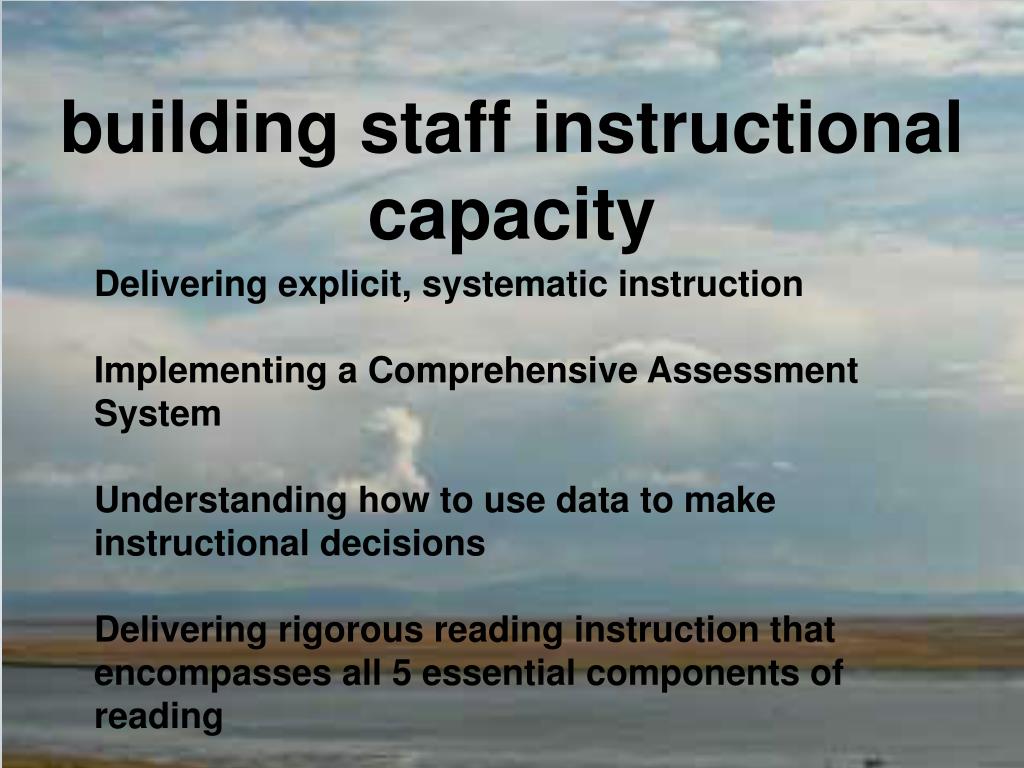 building staff instructional capacity

Delivering explicit, systematic instruction

Implementing a Comprehensive Assessment System

Understanding how to use data to make instructional decisions

Delivering rigorous reading instruction that encompasses all 5 essential components of reading